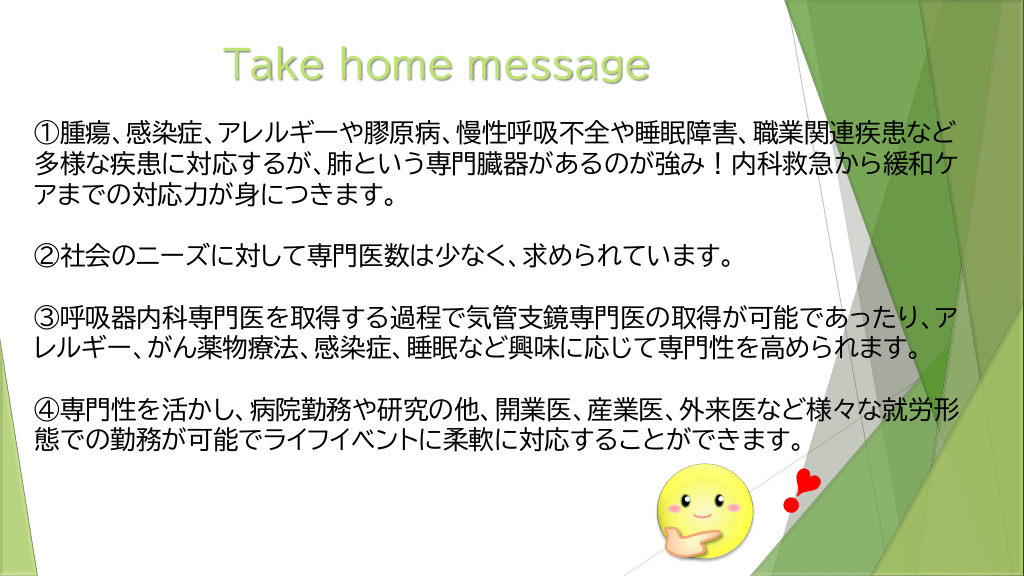 Take home message

①腫瘍、感染症、アレルギーや膠原病、慢性呼吸不全や睡眠障害、職業関連疾患など多様な疾患に対応するが、肺という専門臓器があるのが強み！内科救急から緩和ケアまでの対応力が身につきます。

②社会のニーズに対して専門医数は少なく、求められています。

③呼吸器内科専門医を取得する過程で気管支鏡専門医の取得が可能であったり、アレルギー、がん薬物療法、感染症、睡眠など興味に応じて専門性を高められます。

④専門性を活かし、病院勤務や研究の他、開業医、産業医、外来医など様々な就労形態での勤務が可能でライフイベントに柔軟に対応することができます。